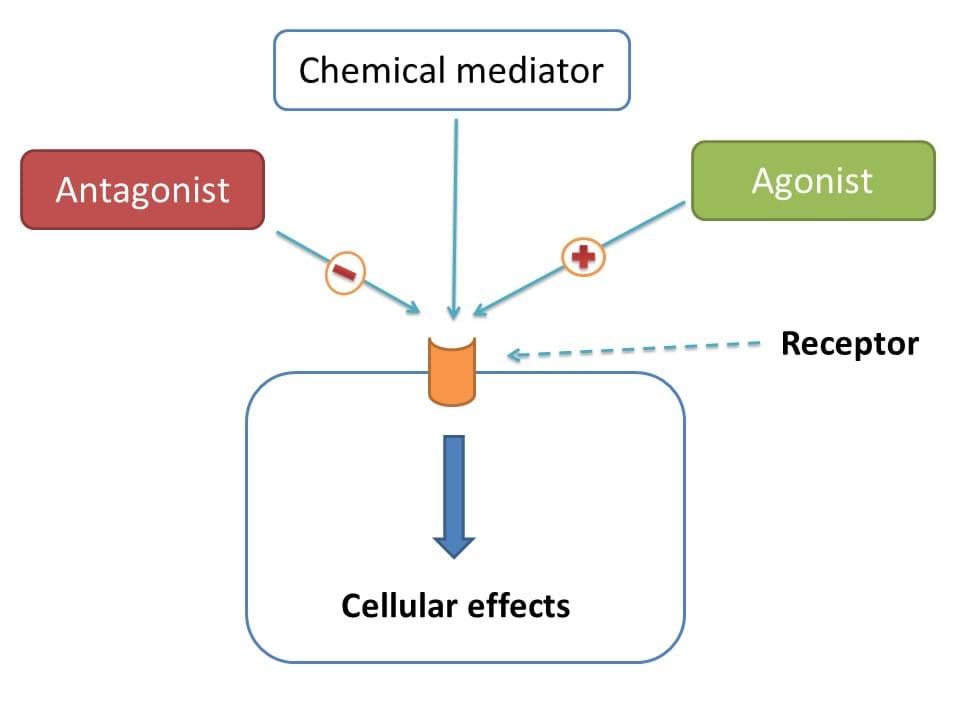 Chemical mediator

Antagonist

Agonist

−

+

Receptor

Cellular effects